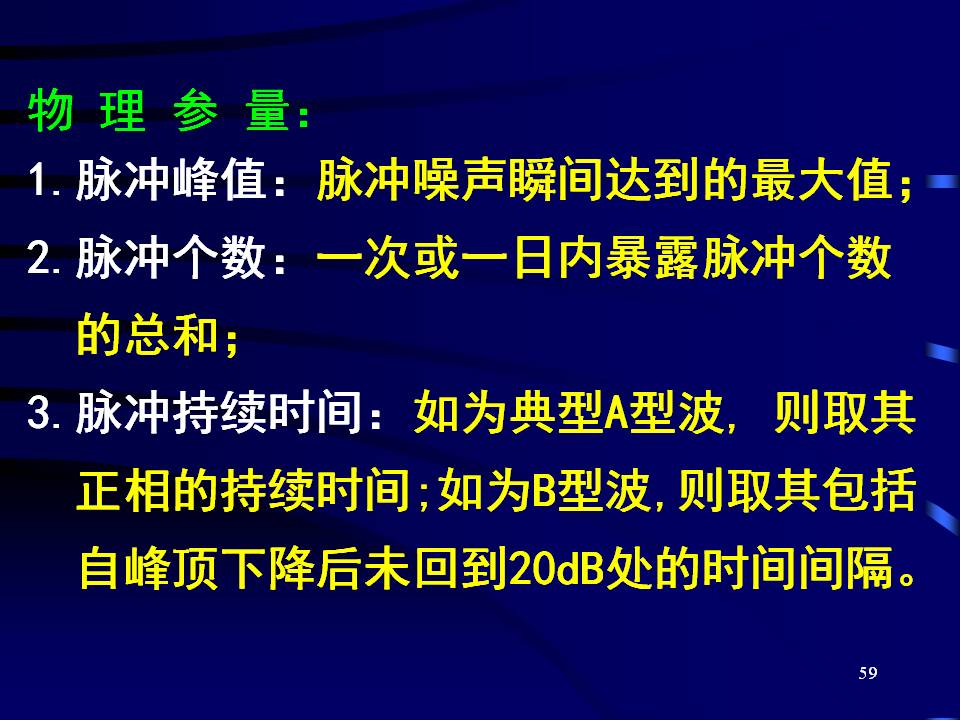 物 理 参 量:

1. 脉冲峰值：脉冲噪声瞬间达到的最大值；

2. 脉冲个数：一次或一日内暴露脉冲个数的总和；

3. 脉冲持续时间：如为典型A型波，则取其正相的持续时间;如为B型波,则取其包括自峰顶下降后未回到20dB处的时间间隔。

59